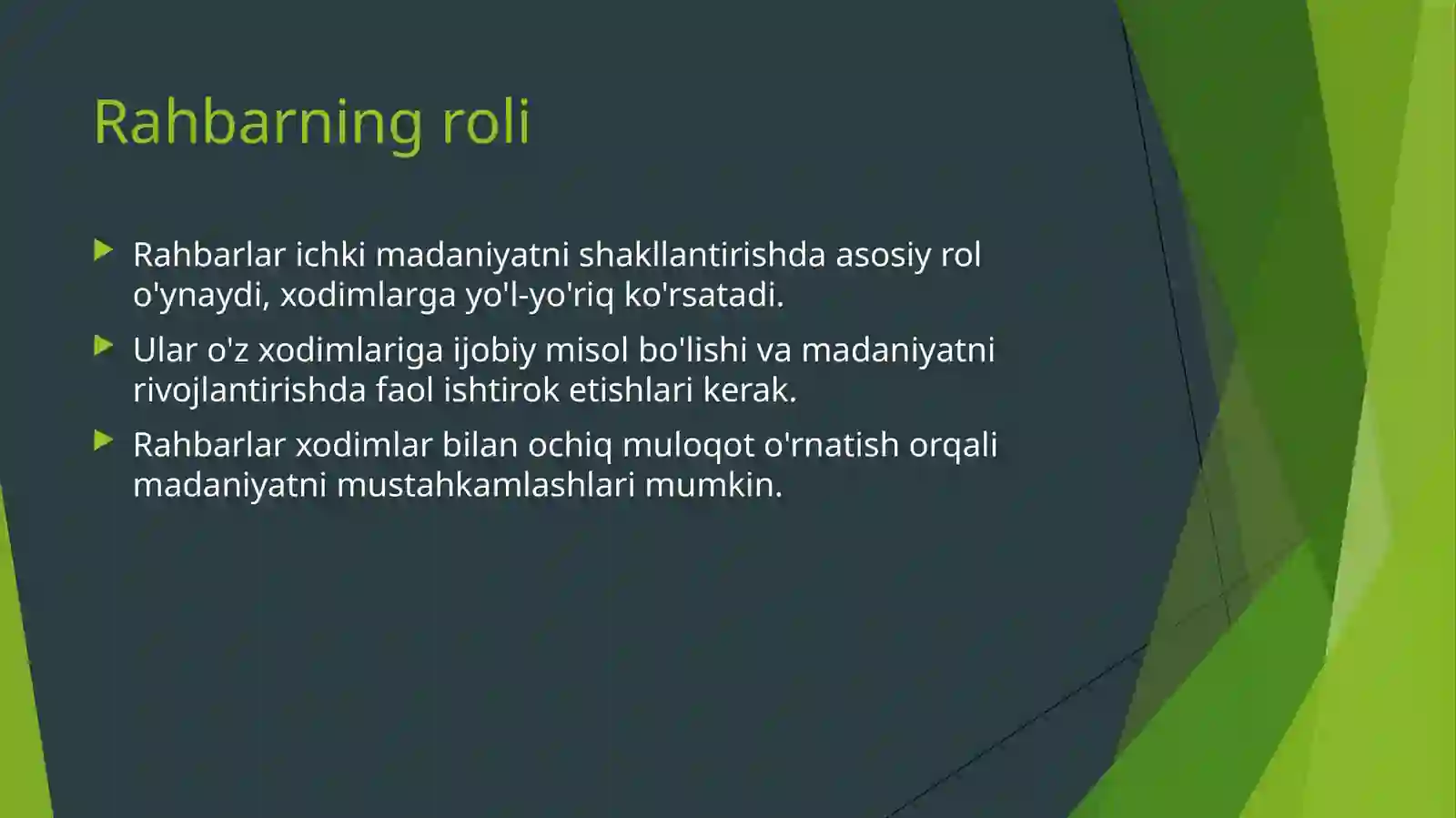 Rahbarning roli

Rahbarlar ichki madaniyatni shakllantirishda asosiy rol o'ynaydi, xodimlarga yo'l-yo'riq ko'rsatadi.

Ular o'z xodimlariga ijobiy misol bo'lishi va madaniyatni rivojlantirishda faol ishtirok etishlari kerak.

Rahbarlar xodimlar bilan ochiq muloqot o'rnatish orqali madaniyatni mustahkamlashlari mumkin.